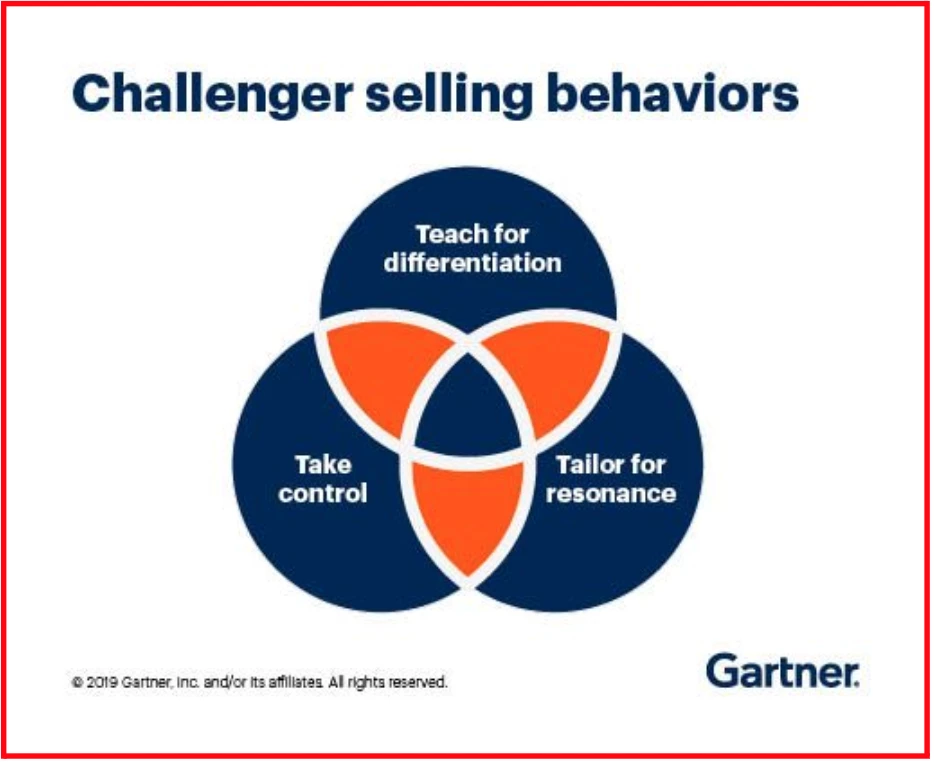 Challenger selling behaviors

Teach for differentiation

Take control

Tailor for resonance

© 2019 Gartner, Inc. and/or its affiliates. All rights reserved.

Gartner.